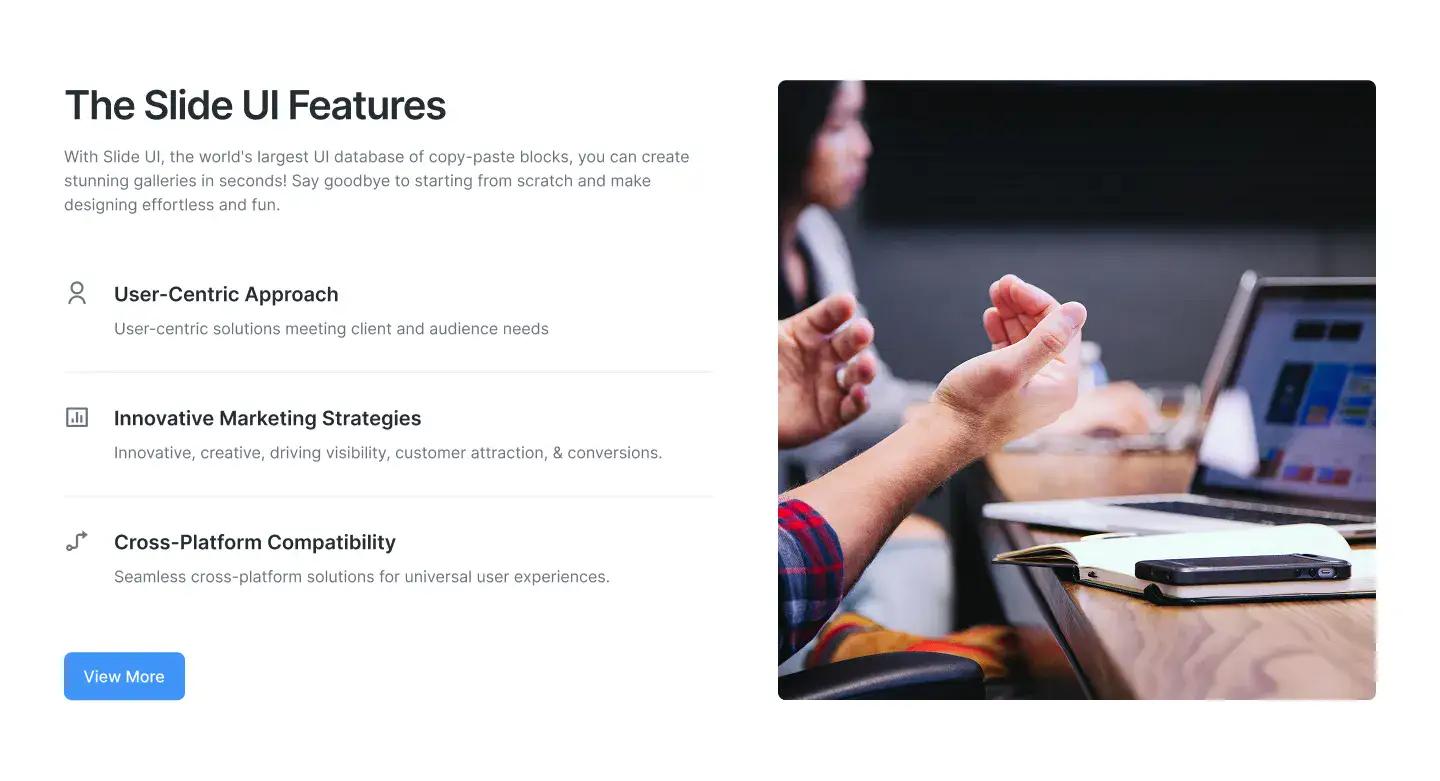 The Slide UI Features

With Slide UI, the world's largest UI database of copy-paste blocks, you can create stunning galleries in seconds! Say goodbye to starting from scratch and make designing effortless and fun.

User-Centric Approach

User-centric solutions meeting client and audience needs

Innovative Marketing Strategies

Innovative, creative, driving visibility, customer attraction, & conversions.

Cross-Platform Compatibility

Seamless cross-platform solutions for universal user experiences.

View More